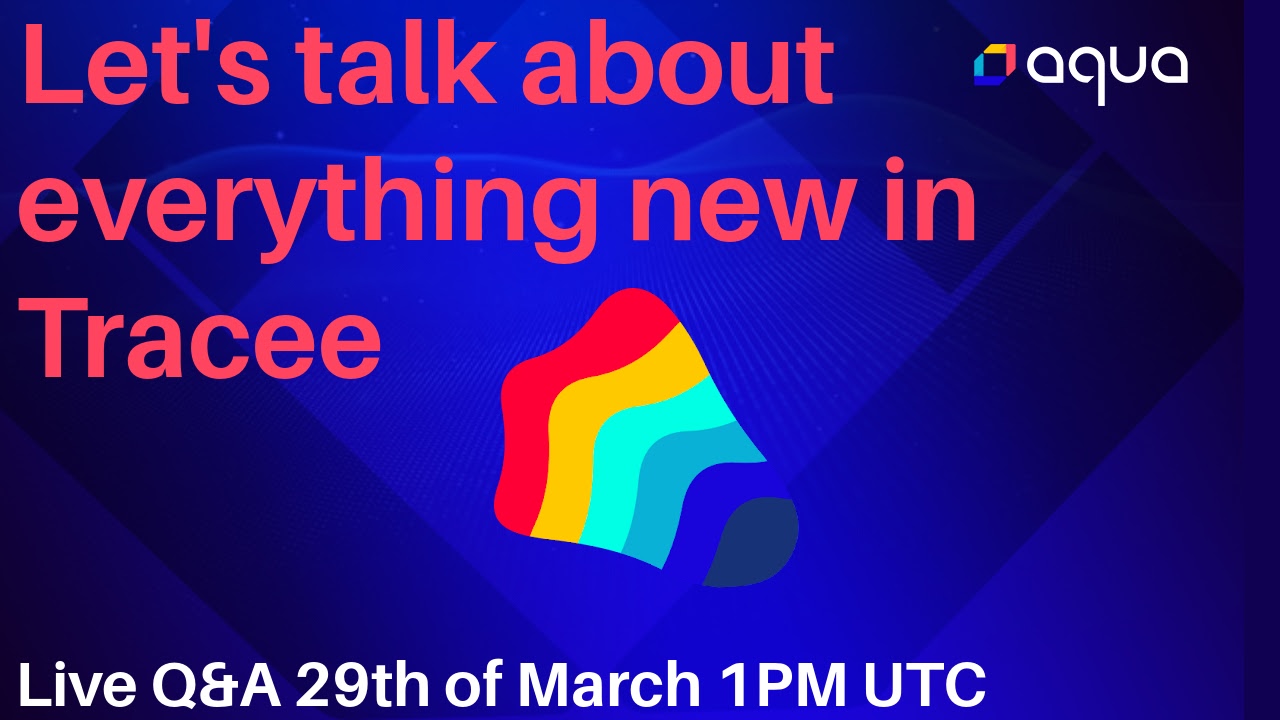 Let's talk about everything new in Tracee

aqua

Live Q&A 29th of March 1PM UTC